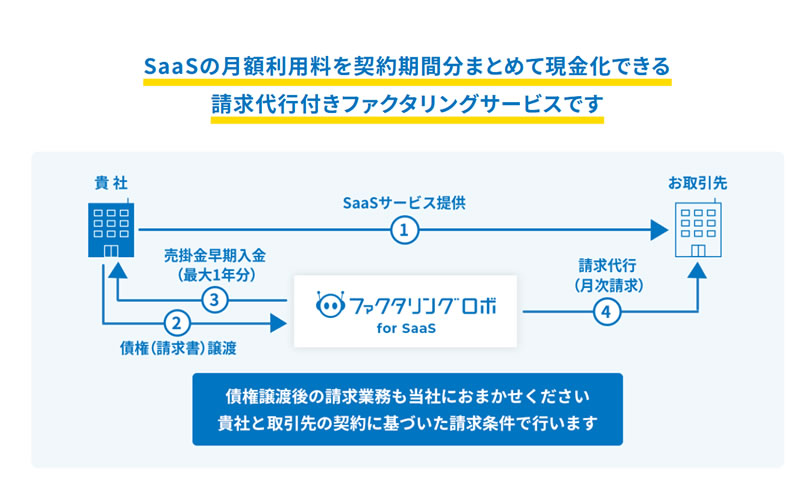 SaaSの月額利用料を契約期間分まとめて現金化できる
請求代行付きファクタリングサービスです

貴社

お取引先

SaaSサービス提供

①

売掛金早期入金
(最大1年分)

③

②

債権(請求書)譲渡

ファクタリングロボ
for SaaS

請求代行
(月次請求)

④

債権譲渡後の請求業務も当社におまかせください
貴社と取引先の契約に基づいた請求条件で行います